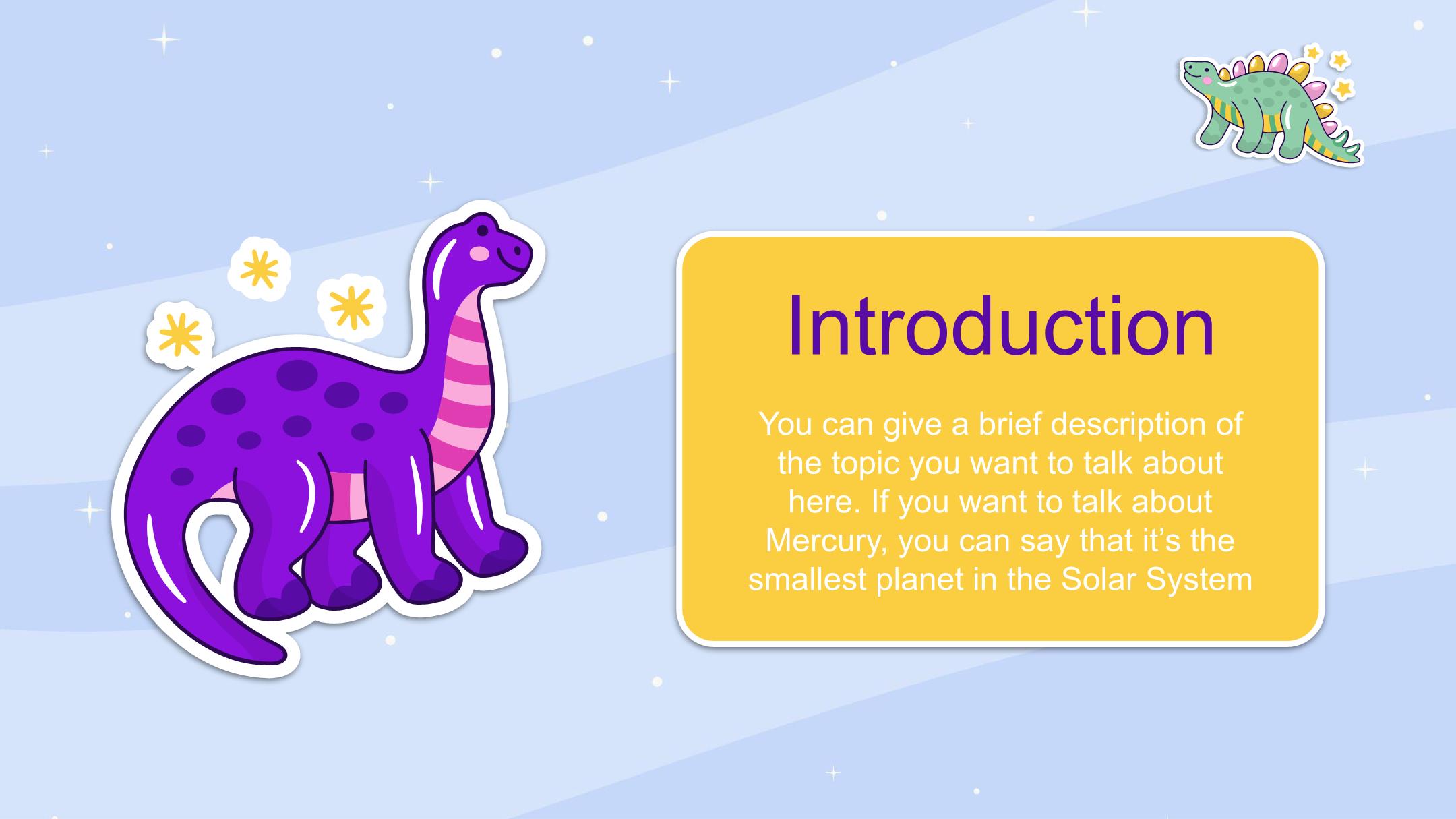 Introduction

You can give a brief description of the topic you want to talk about here. If you want to talk about Mercury, you can say that it’s the smallest planet in the Solar System